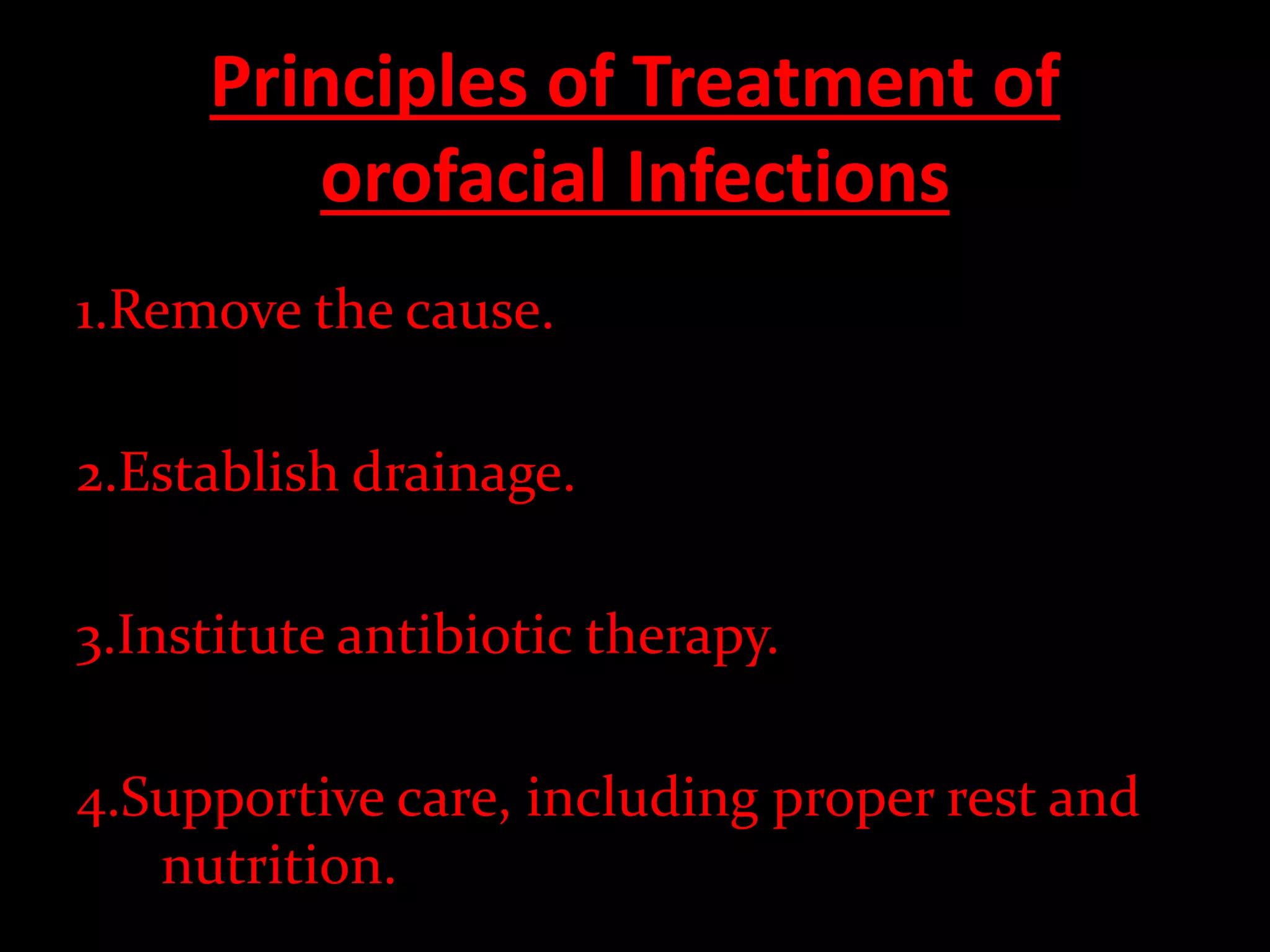 Principles of Treatment of orofacial Infections

1.Remove the cause.

2.Establish drainage.

3.Institute antibiotic therapy.

4.Supportive care, including proper rest and nutrition.